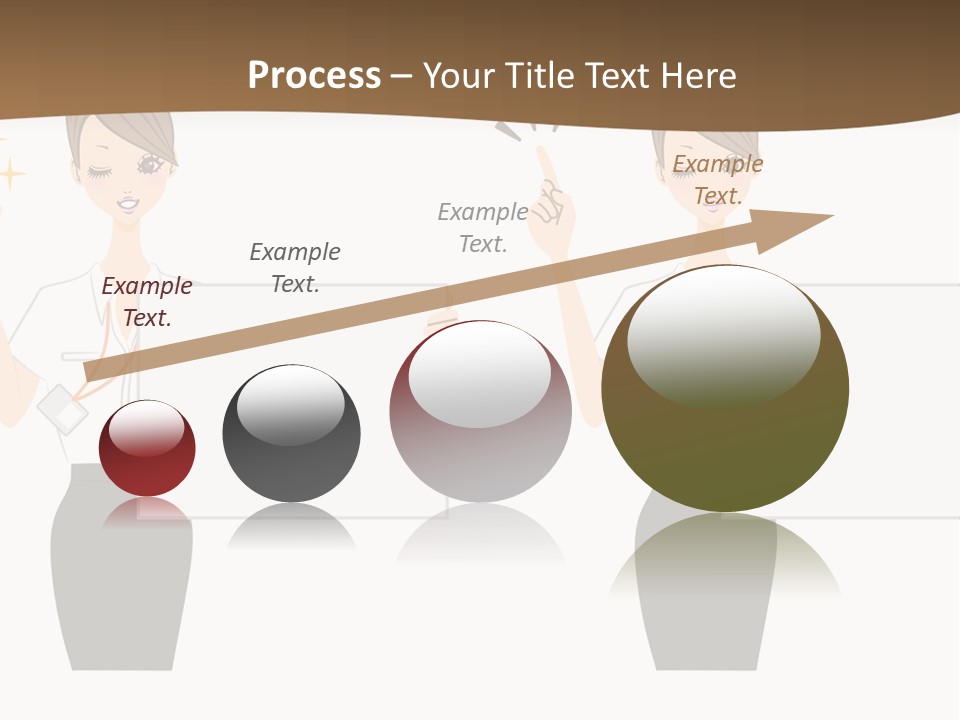 Process – Your Title Text Here

Example Text.

Example Text.

Example Text.

Example Text.